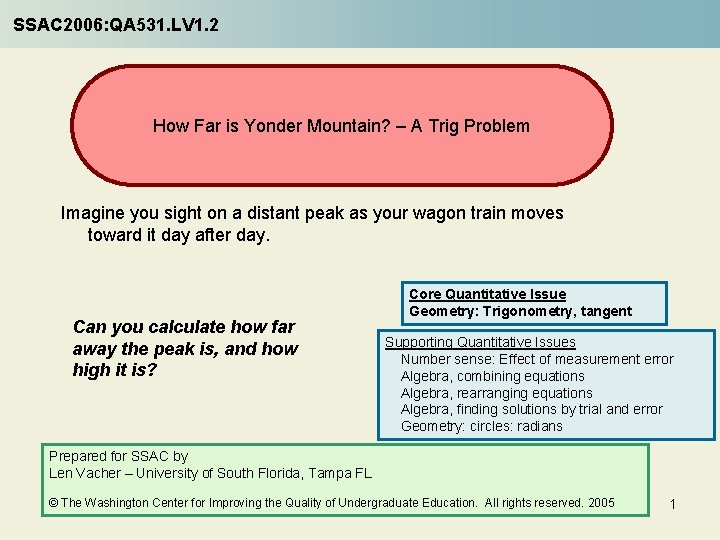 SSAC2006:QA531.LV1.2

How Far is Yonder Mountain? – A Trig Problem

Imagine you sight on a distant peak as your wagon train moves toward it day after day.

Can you calculate how far away the peak is, and how high it is?

Core Quantitative Issue
Geometry: Trigonometry, tangent

Supporting Quantitative Issues
Number sense: Effect of measurement error
Algebra, combining equations
Algebra, rearranging equations
Algebra, finding solutions by trial and error
Geometry: circles: radians

Prepared for SSAC by
Len Vacher – University of South Florida, Tampa FL

© The Washington Center for Improving the Quality of Undergraduate Education. All rights reserved. 2005

1